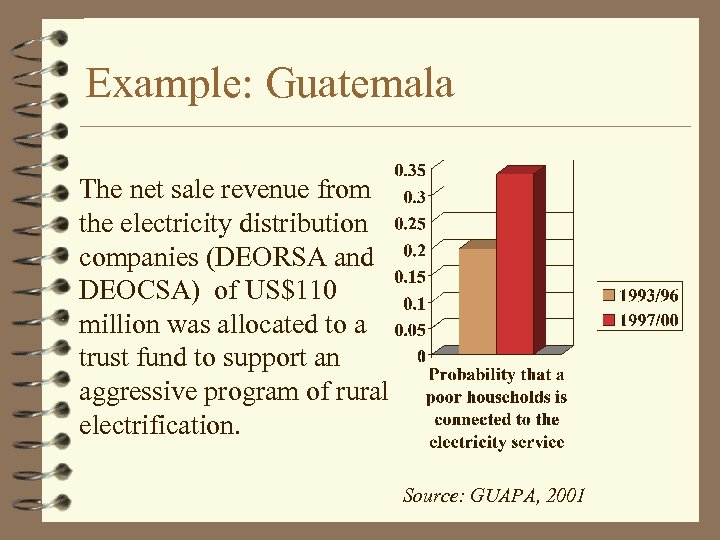 Example: Guatemala

The net sale revenue from the electricity distribution companies (DEORSA and DEOCSA) of US$110 million was allocated to a trust fund to support an aggressive program of rural electrification.

0.35
0.3
0.25
0.2
0.15
0.1
0.05
0

1993/96
1997/00

Probability that a poor households is connected to the electricity service

Source: GUAPA, 2001